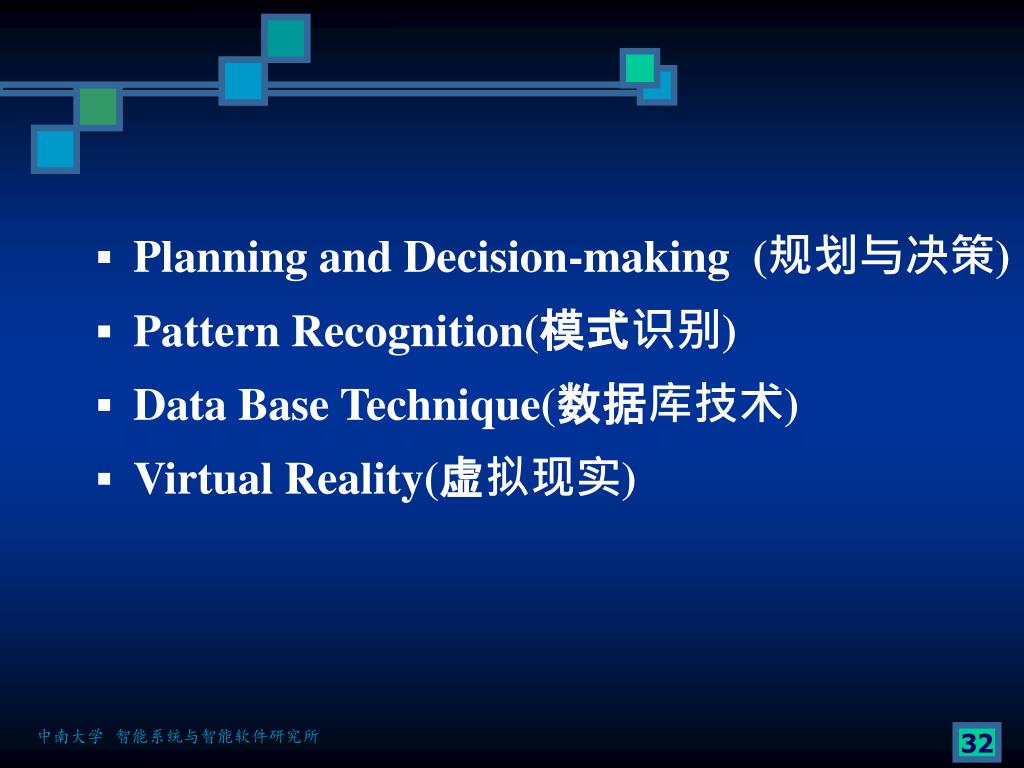 ▪ Planning and Decision-making (规划与决策)
▪ Pattern Recognition(模式识别)
▪ Data Base Technique(数据库技术)
▪ Virtual Reality(虚拟现实)

中南大学 智能系统与智能软件研究所

32